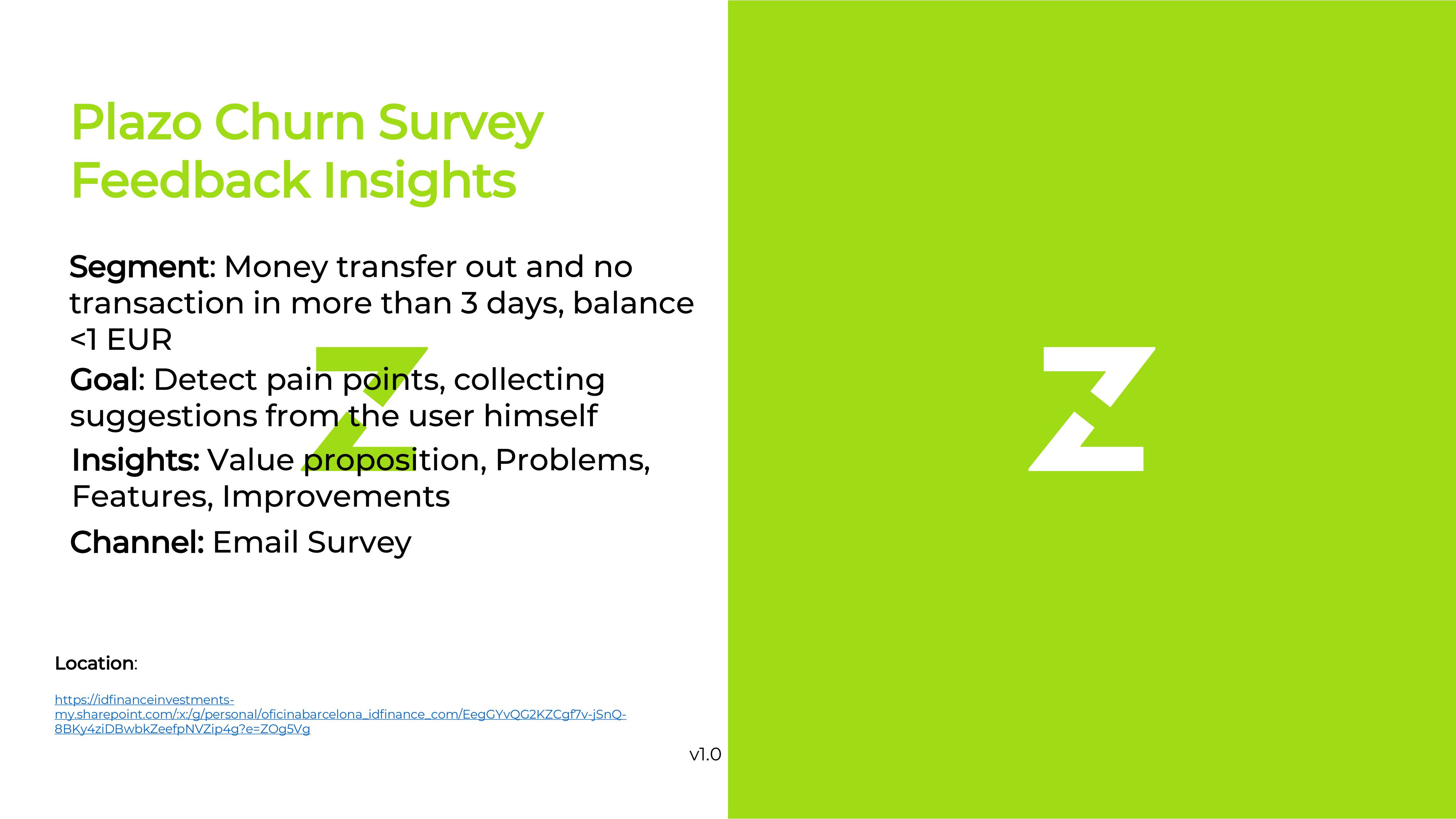 Plazo Churn Survey Feedback Insights

Segment: Money transfer out and no transaction in more than 3 days, balance <1 EUR

Goal: Detect pain points, collecting suggestions from the user himself

Insights: Value proposition, Problems, Features, Improvements

Channel: Email Survey

Location:

https://idfinanceinvestments-my.sharepoint.com/:x:/g/personal/oficinabarcelona_idfinance_com/EegGYvQG2KZCgf7v-jSnQ-8BKy4ziDBwbkZeefpNVZip4g?e=ZOg5Vg

v1.0